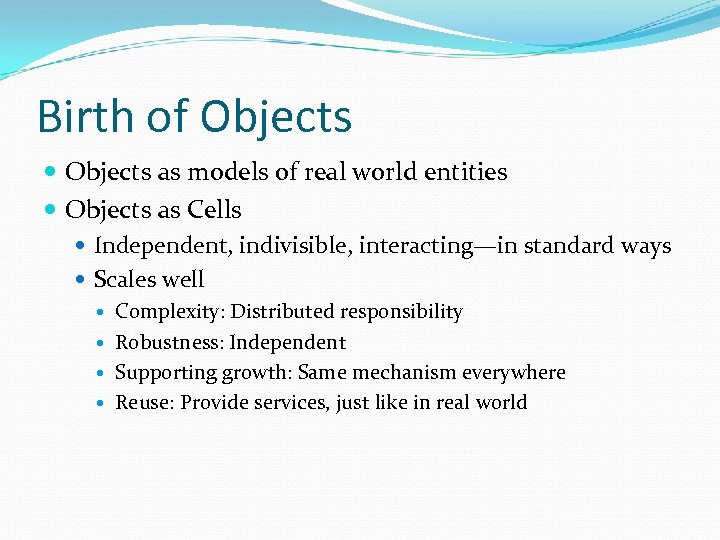 Birth of Objects

- Objects as models of real world entities
- Objects as Cells
  - Independent, indivisible, interacting—in standard ways
  - Scales well
    - Complexity: Distributed responsibility
    - Robustness: Independent
    - Supporting growth: Same mechanism everywhere
    - Reuse: Provide services, just like in real world